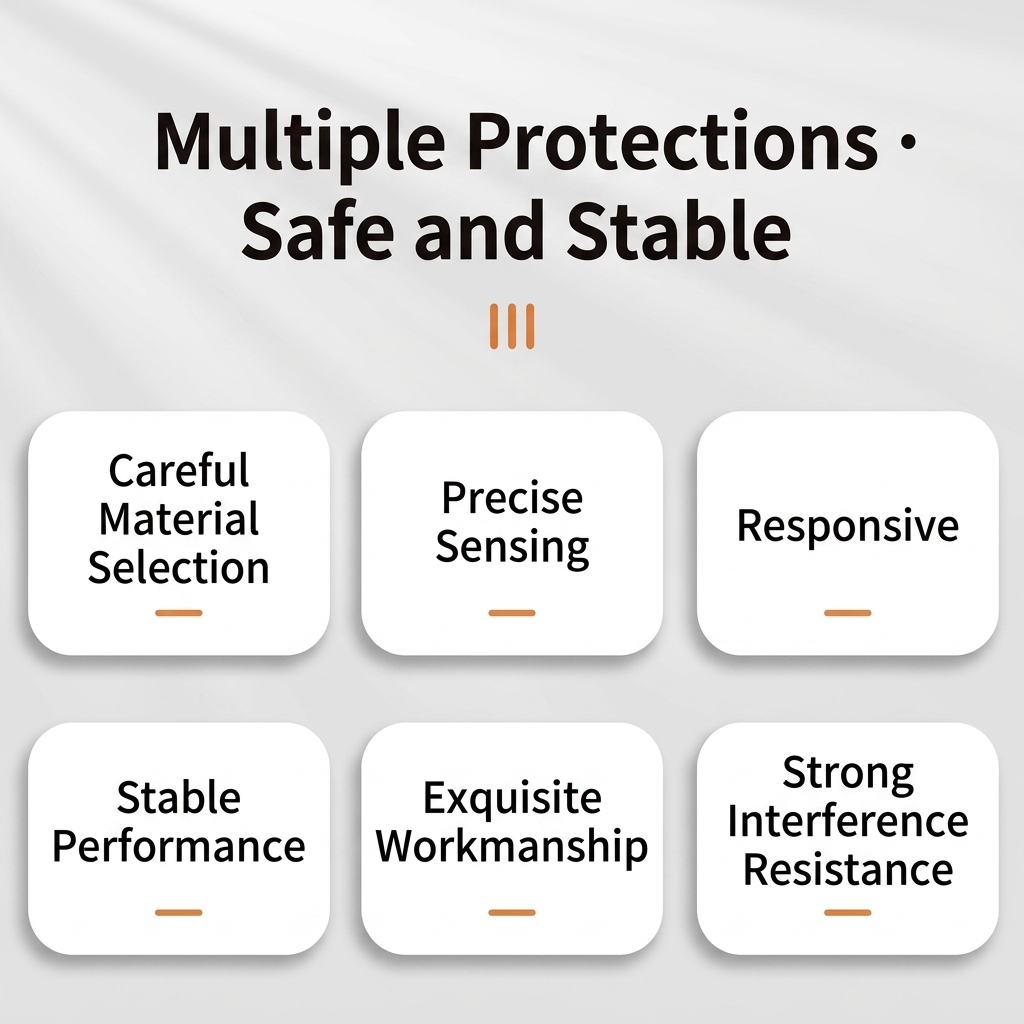 Multiple Protections · Safe and Stable

Careful Material Selection

Precise Sensing

Responsive

Stable Performance

Exquisite Workmanship

Strong Interference Resistance